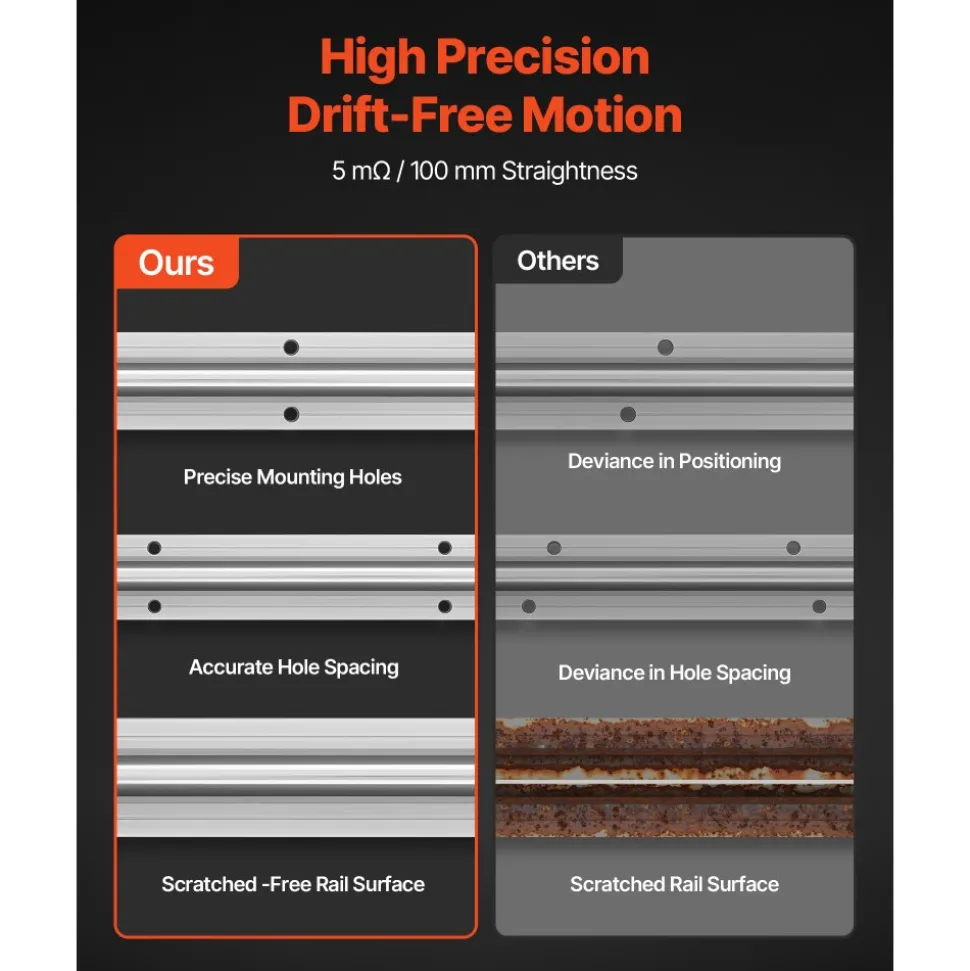 High Precision
Drift-Free Motion

5 mΩ / 100 mm Straightness

Ours

Precise Mounting Holes

Accurate Hole Spacing

Scratched -Free Rail Surface

Others

Deviance in Positioning

Deviance in Hole Spacing

Scratched Rail Surface